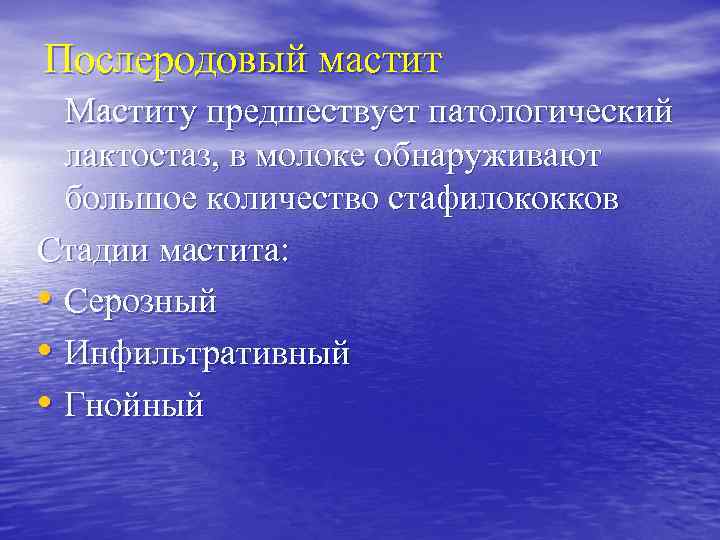 Послеродовый мастит

Маститу предшествует патологический лактостаз, в молоке обнаруживают большое количество стафилококков

Стадии мастита:

• Серозный
• Инфильтративный
• Гнойный